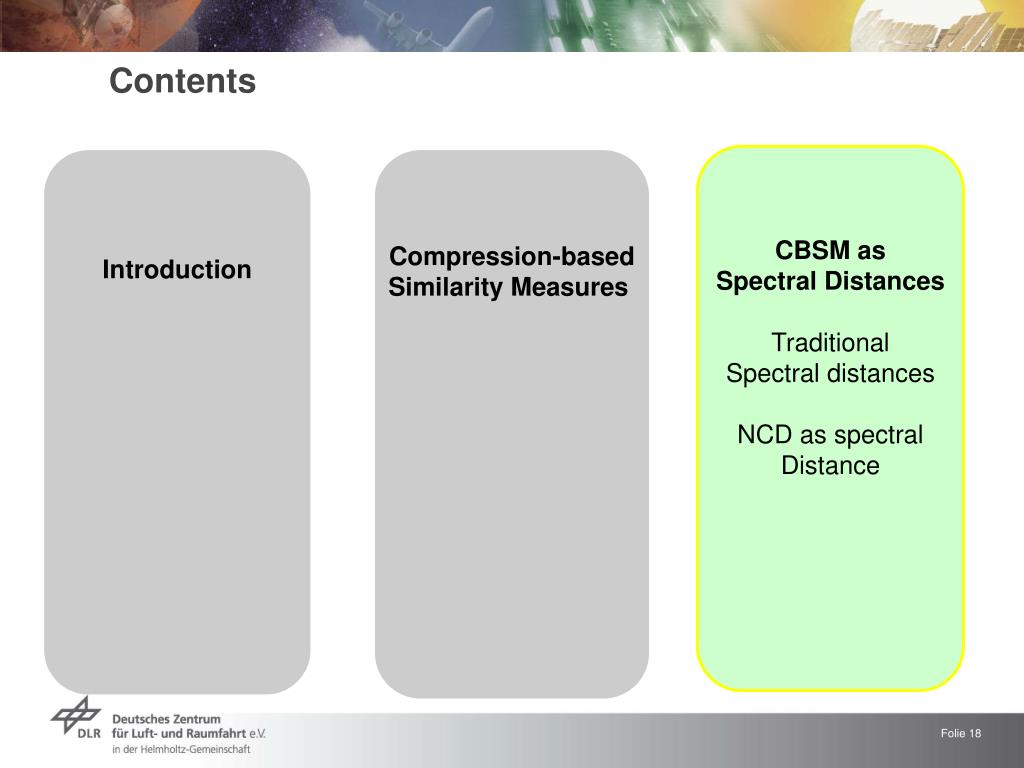 Contents

Introduction

Compression-based Similarity Measures

CBSM as Spectral Distances

Traditional Spectral distances

NCD as spectral Distance

DLR Deutsches Zentrum für Luft- und Raumfahrt e.V. in der Helmholtz-Gemeinschaft

Folie 18